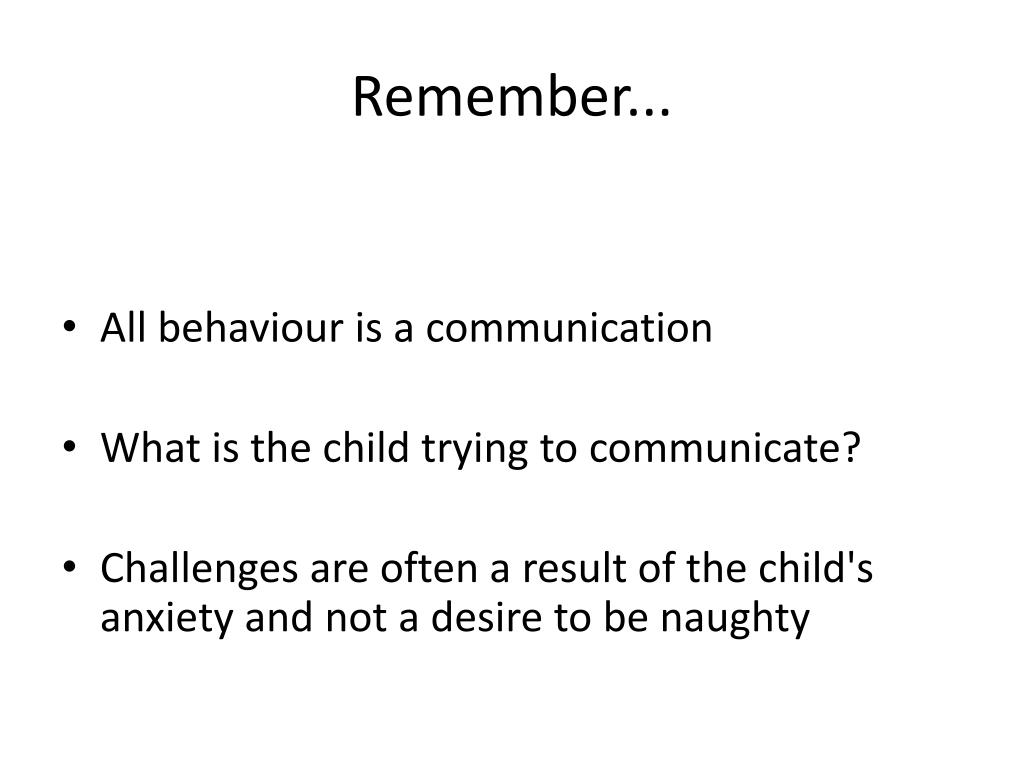 Remember...

• All behaviour is a communication

• What is the child trying to communicate?

• Challenges are often a result of the child's anxiety and not a desire to be naughty